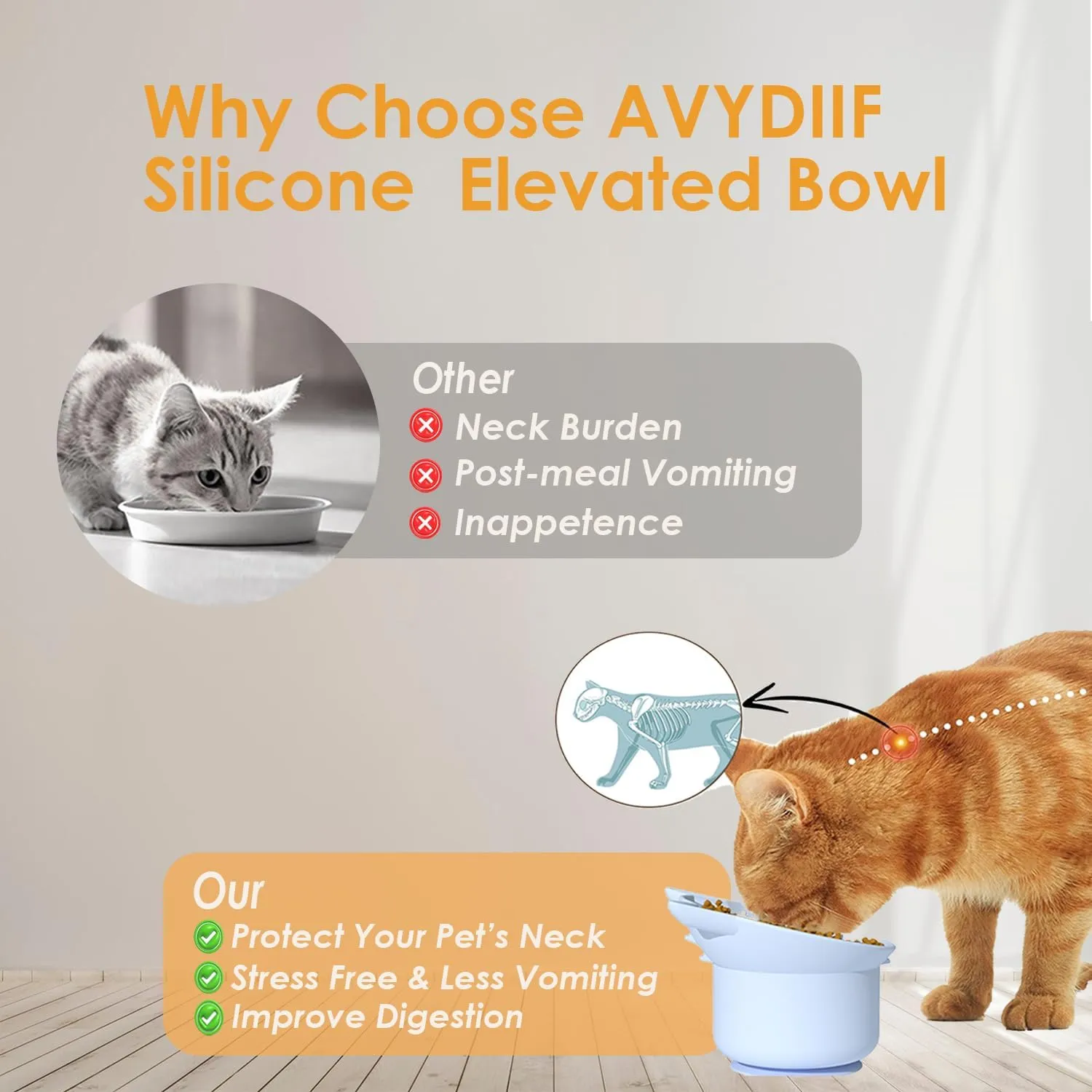 Why Choose AVYDIIF Silicone  Elevated Bowl

Other
Neck Burden
Post-meal Vomiting
Inappetence

Our
Protect Your Pet's Neck
Stress Free & Less Vomiting
Improve Digestion